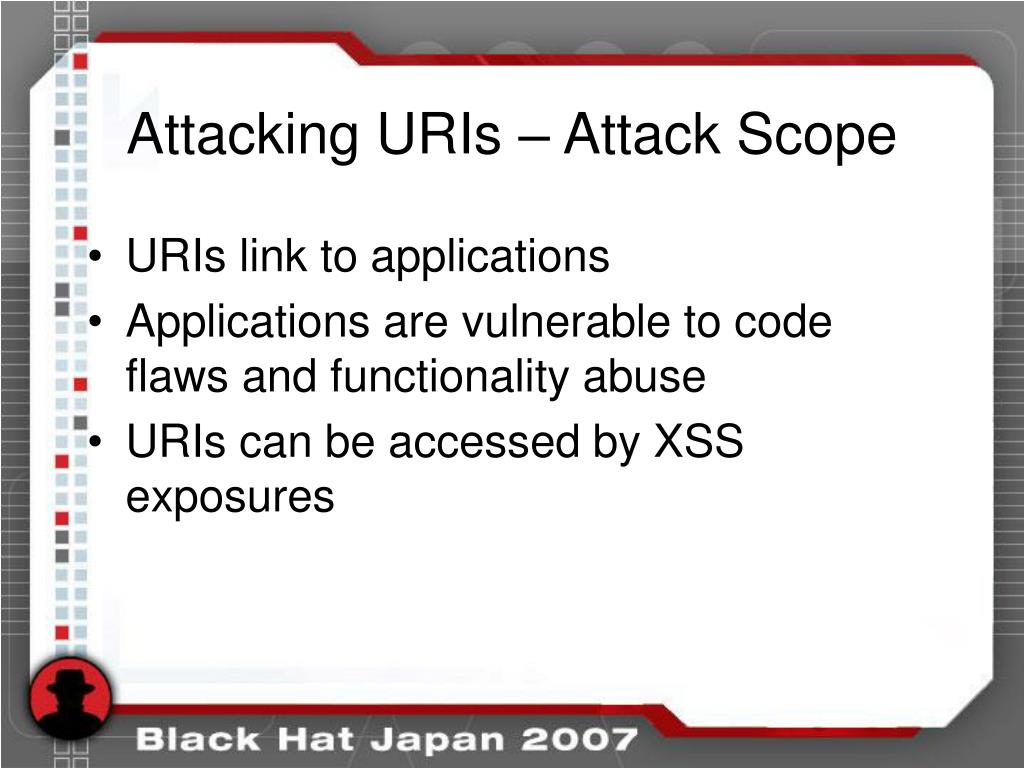 Attacking URIs – Attack Scope

• URIs link to applications
• Applications are vulnerable to code flaws and functionality abuse
• URIs can be accessed by XSS exposures

Black Hat Japan 2007